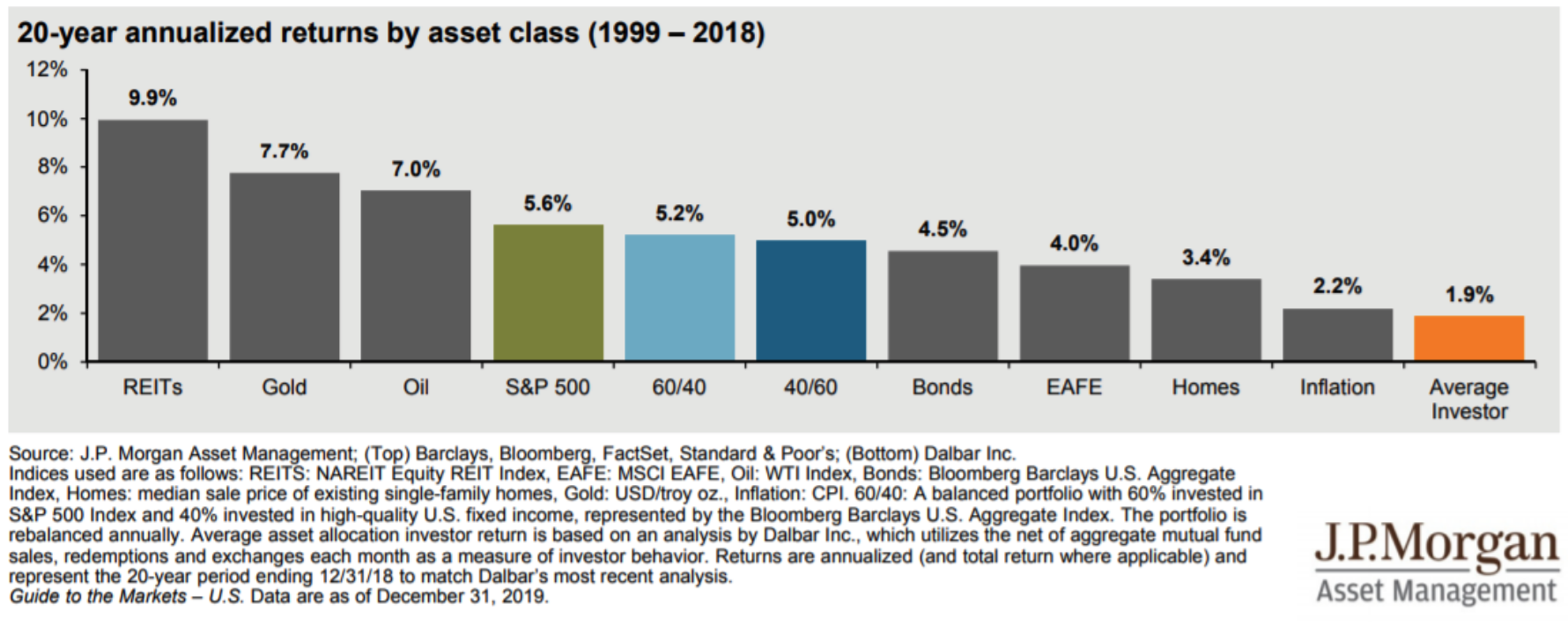 20-year annualized returns by asset class (1999 – 2018)

12%
10%
8%
6%
4%
2%
0%

9.9%
7.7%
7.0%
5.6%
5.2%
5.0%
4.5%
4.0%
3.4%
2.2%
1.9%

REITs
Gold
Oil
S&P 500
60/40
40/60
Bonds
EAFE
Homes
Inflation
Average Investor

Source: J.P. Morgan Asset Management; (Top) Barclays, Bloomberg, FactSet, Standard & Poor's; (Bottom) Dalbar Inc.
Indices used are as follows: REITS: NAREIT Equity REIT Index, EAFE: MSCI EAFE, Oil: WTI Index, Bonds: Bloomberg Barclays U.S. Aggregate Index, Homes: median sale price of existing single-family homes, Gold: USD/troy oz., Inflation: CPI. 60/40: A balanced portfolio with 60% invested in S&P 500 Index and 40% invested in high-quality U.S. fixed income, represented by the Bloomberg Barclays U.S. Aggregate Index. The portfolio is rebalanced annually. Average asset allocation investor return is based on an analysis by Dalbar Inc., which utilizes the net of aggregate mutual fund sales, redemptions and exchanges each month as a measure of investor behavior. Returns are annualized (and total return where applicable) and represent the 20-year period ending 12/31/18 to match Dalbar's most recent analysis.
Guide to the Markets – U.S. Data are as of December 31, 2019.

J.P.Morgan
Asset Management